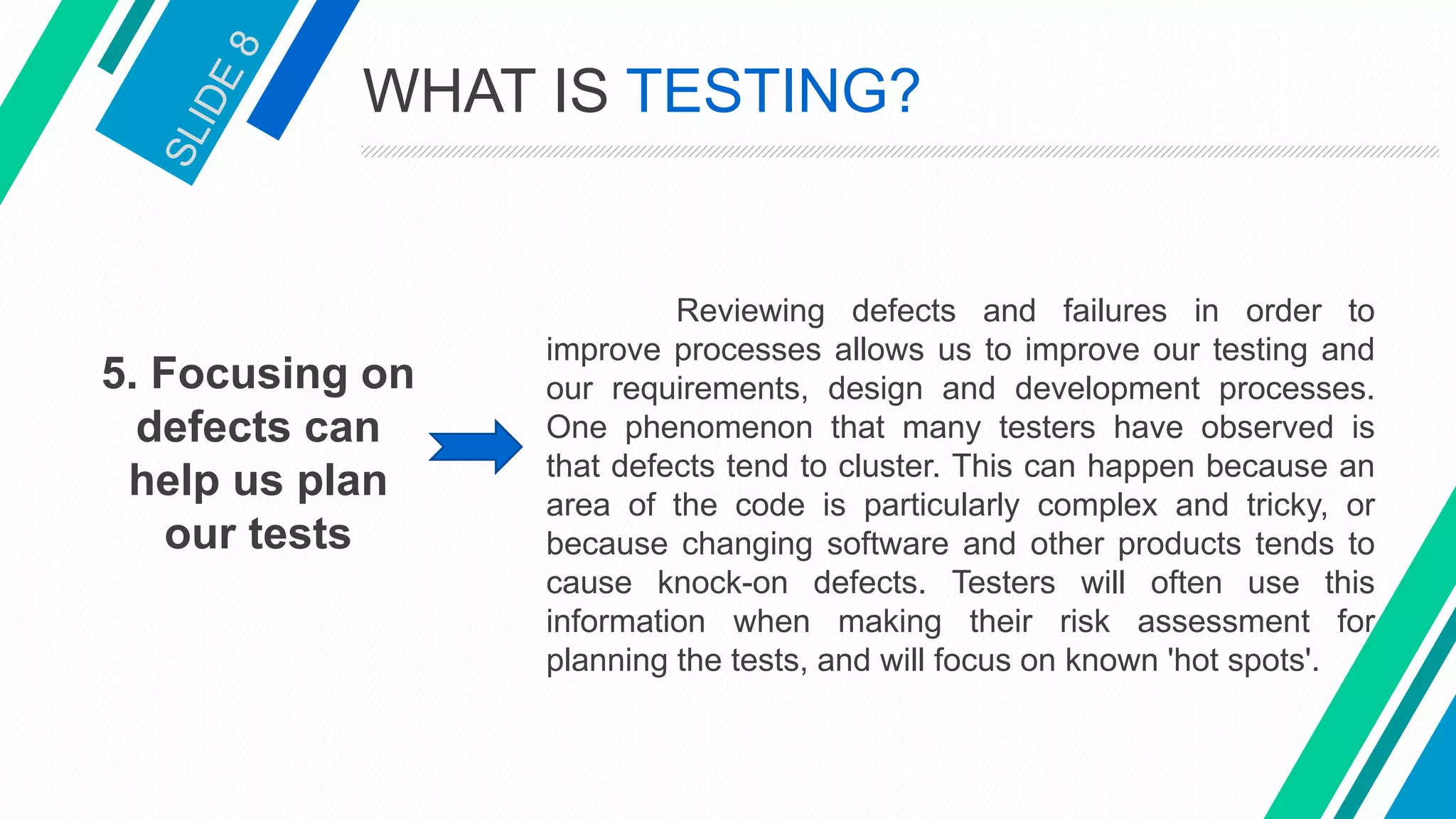 SLIDE 8

WHAT IS TESTING?

5. Focusing on defects can help us plan our tests

Reviewing defects and failures in order to improve processes allows us to improve our testing and our requirements, design and development processes. One phenomenon that many testers have observed is that defects tend to cluster. This can happen because an area of the code is particularly complex and tricky, or because changing software and other products tends to cause knock-on defects. Testers will often use this information when making their risk assessment for planning the tests, and will focus on known 'hot spots'.